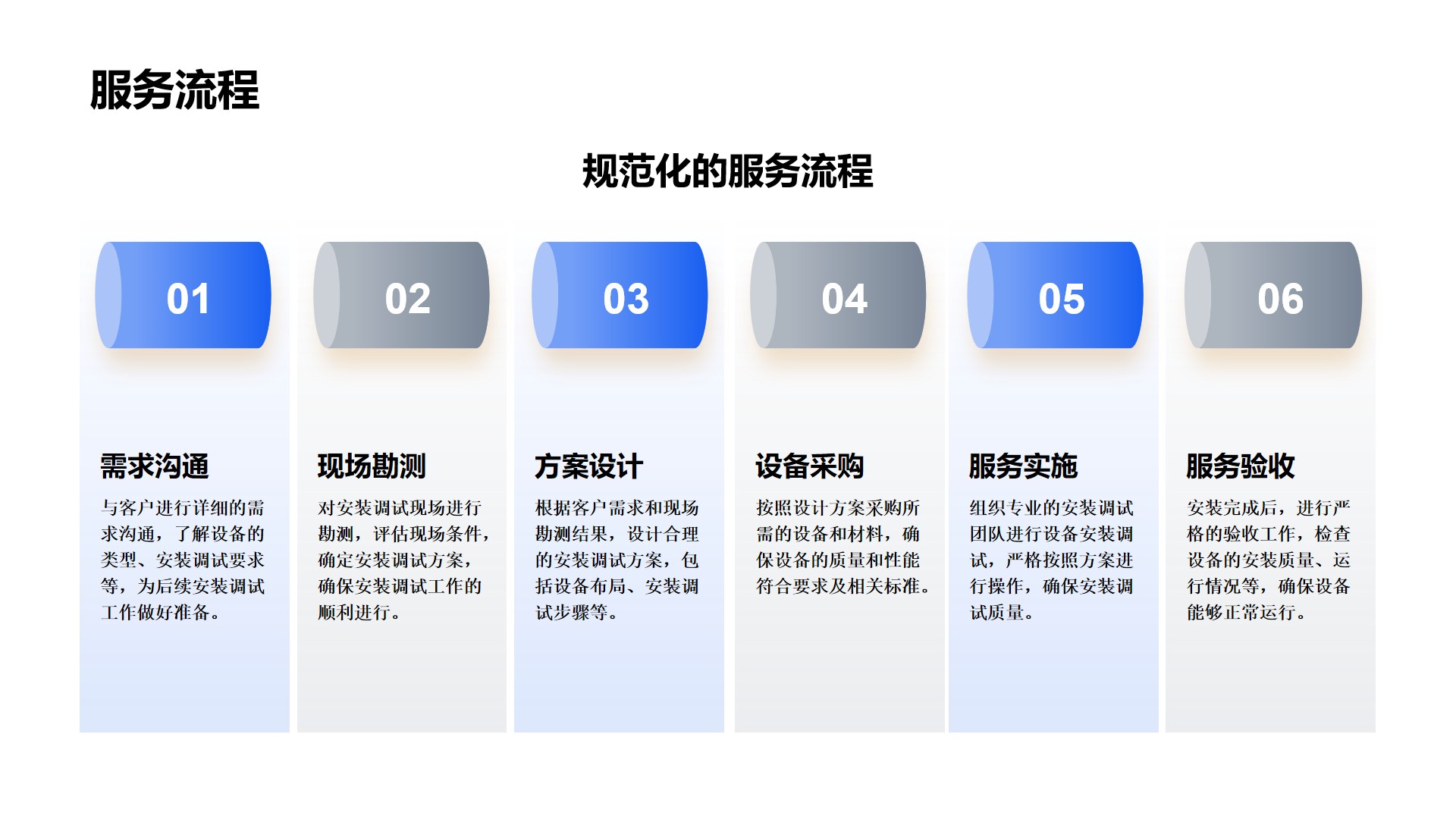 服务流程

规范化的服务流程

01

需求沟通

与客户进行详细的需求沟通，了解设备的类型、安装调试要求等，为后续安装调试工作做好准备。

02

现场勘测

对安装调试现场进行勘测，评估现场条件，确定安装调试方案，确保安装调试工作的顺利进行。

03

方案设计

根据客户需求和现场勘测结果，设计合理的安装调试方案，包括设备布局、安装调试步骤等。

04

设备采购

按照设计方案采购所需的设备和材料，确保设备的质量和性能符合要求及相关标准。

05

服务实施

组织专业的安装调试团队进行设备安装调试，严格按照方案进行操作，确保安装调试质量。

06

服务验收

安装完成后，进行严格的验收工作，检查设备的安装质量、运行情况等，确保设备能够正常运行。